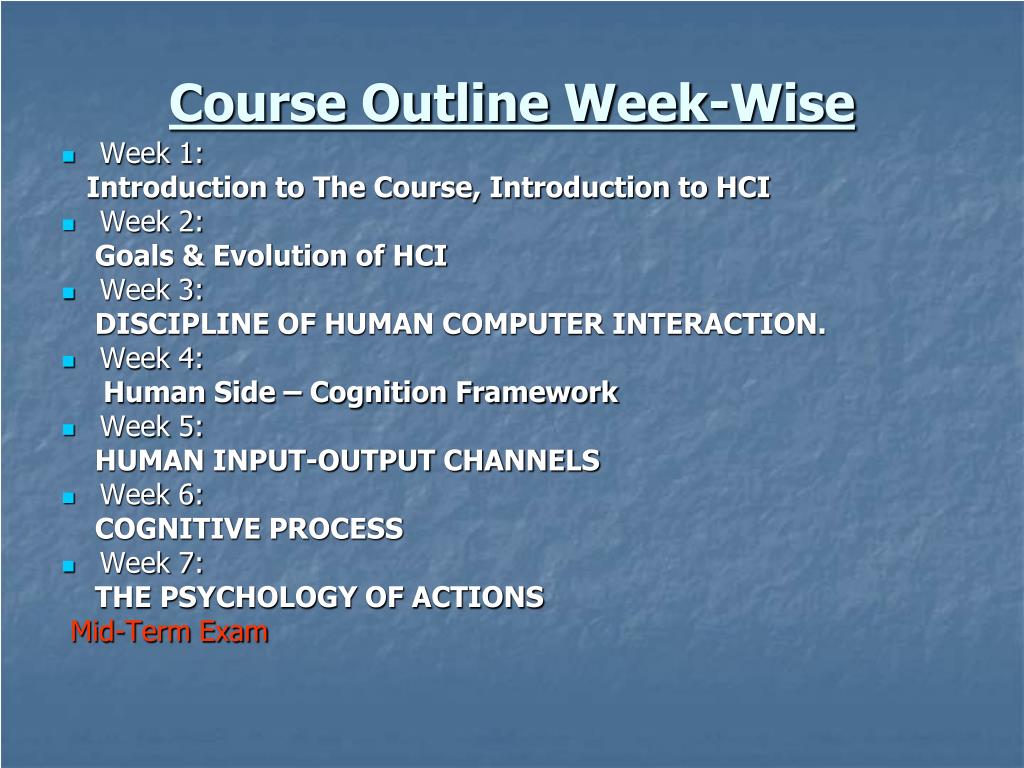 Course Outline Week-Wise

Week 1:
Introduction to The Course, Introduction to HCI

Week 2:
Goals & Evolution of HCI

Week 3:
DISCIPLINE OF HUMAN COMPUTER INTERACTION.

Week 4:
Human Side – Cognition Framework

Week 5:
HUMAN INPUT-OUTPUT CHANNELS

Week 6:
COGNITIVE PROCESS

Week 7:
THE PSYCHOLOGY OF ACTIONS

Mid-Term Exam